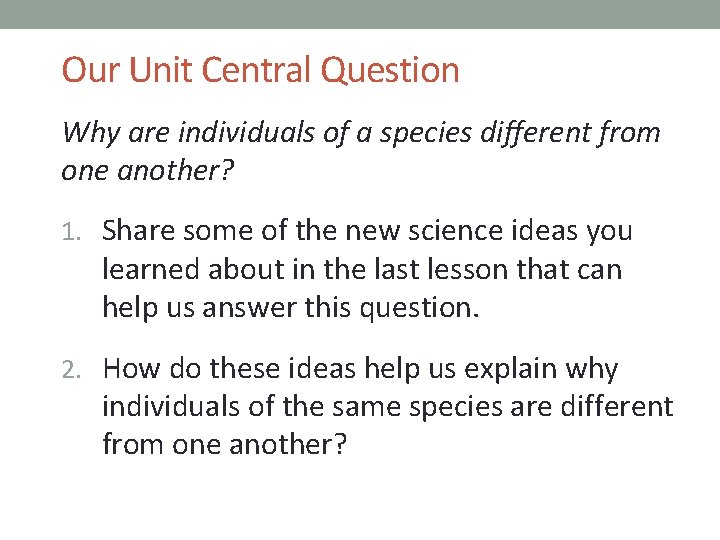 Our Unit Central Question

Why are individuals of a species different from one another?

1. Share some of the new science ideas you learned about in the last lesson that can help us answer this question.

2. How do these ideas help us explain why individuals of the same species are different from one another?